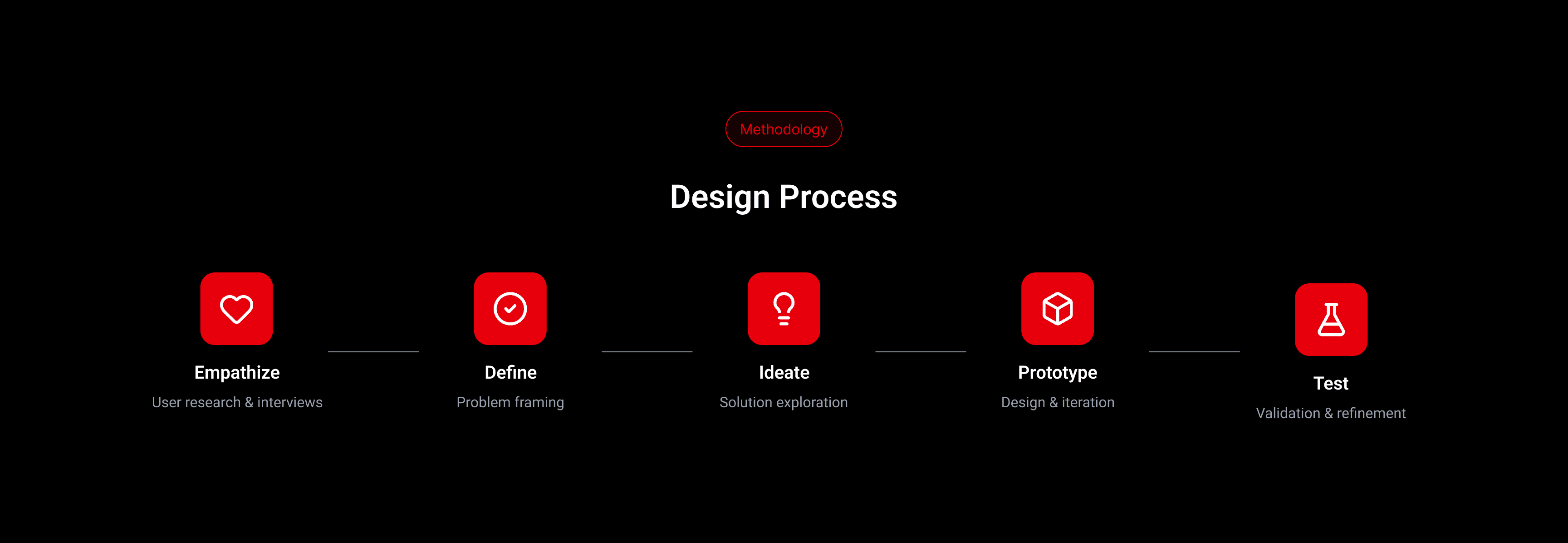 Methodology

Design Process

Empathize
User research & interviews

Define
Problem framing

Ideate
Solution exploration

Prototype
Design & iteration

Test
Validation & refinement